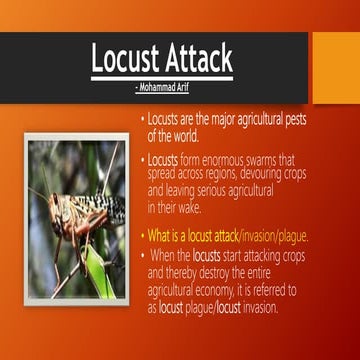 Locust Attack

- Mohammad Arif

• Locusts are the major agricultural pests of the world.

• Locusts form enormous swarms that spread across regions, devouring crops and leaving serious agricultural in their wake.

• What is a locust attack/invasion/plague.

• When the locusts start attacking crops and thereby destroy the entire agricultural economy, it is referred to as locust plague/locust invasion.